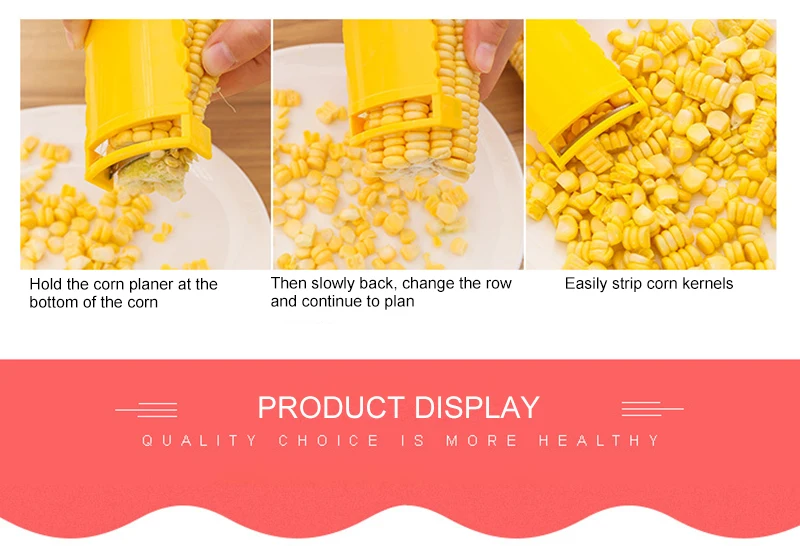 Hold the corn planer at the bottom of the corn

Then slowly back, change the row and continue to plan

Easily strip corn kernels

PRODUCT DISPLAY

QUALITY CHOICE IS MORE HEALTHY